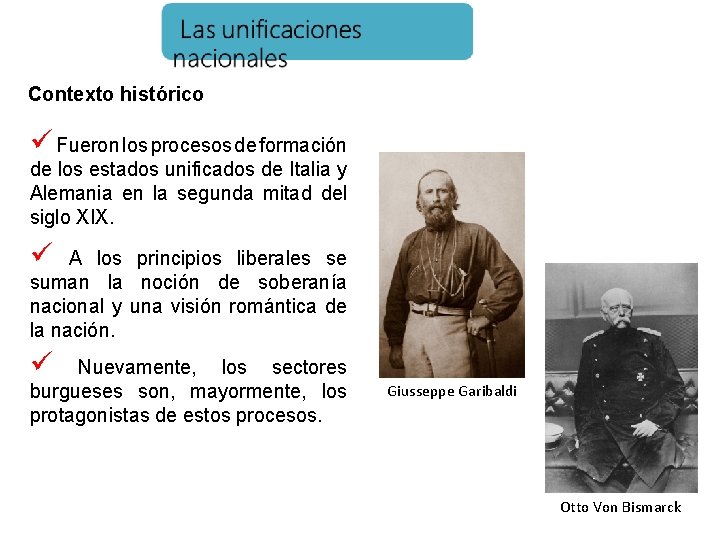 Las unificaciones nacionales

Contexto histórico

✓ Fueron los procesos de formación de los estados unificados de Italia y Alemania en la segunda mitad del siglo XIX.

✓ A los principios liberales se suman la noción de soberanía nacional y una visión romántica de la nación.

✓ Nuevamente, los sectores burgueses son, mayormente, los protagonistas de estos procesos.

Giusseppe Garibaldi

Otto Von Bismarck